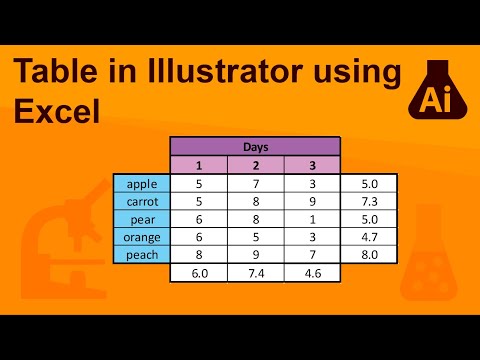 Table in Illustrator using Excel

Ai

|  | Days |  |  |  |
|---|---|---|---|---|
|  | 1 | 2 | 3 |  |
| apple | 5 | 7 | 3 | 5.0 |
| carrot | 5 | 8 | 9 | 7.3 |
| pear | 6 | 8 | 1 | 5.0 |
| orange | 6 | 5 | 3 | 4.7 |
| peach | 8 | 9 | 7 | 8.0 |
|  | 6.0 | 7.4 | 4.6 |  |